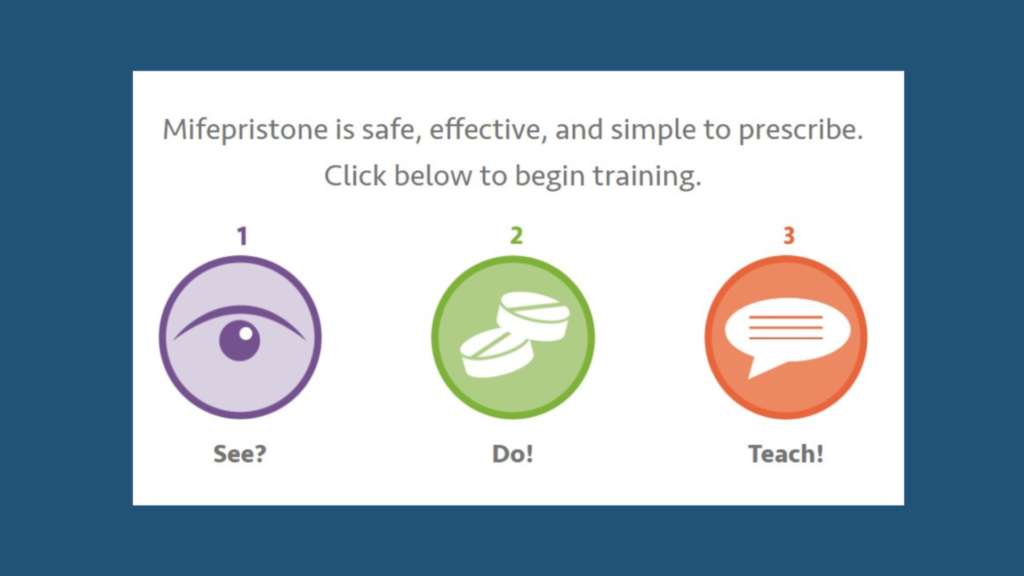 Mifepristone is safe, effective, and simple to prescribe.
Click below to begin training.

1

See?

2

Do!

3

Teach!